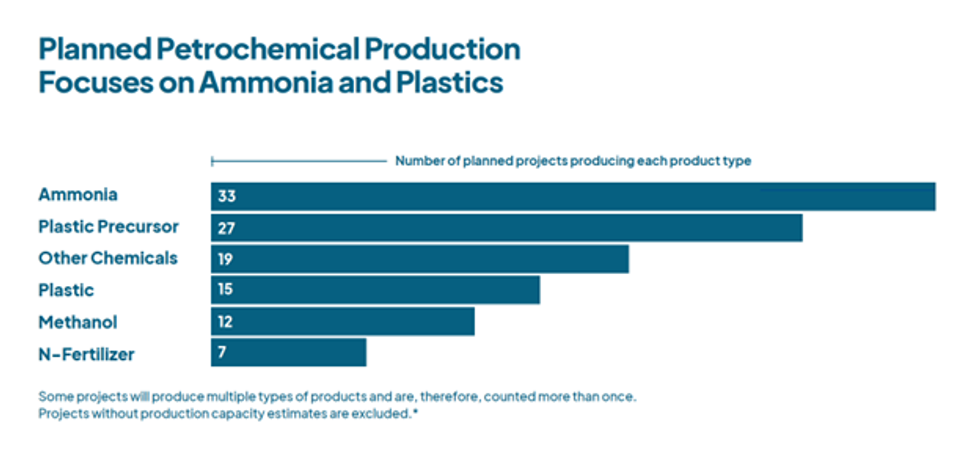 Planned Petrochemical Production Focuses on Ammonia and Plastics

Number of planned projects producing each product type

Ammonia 33
Plastic Precursor 27
Other Chemicals 19
Plastic 15
Methanol 12
N-Fertilizer 7

Some projects will produce multiple types of products and are, therefore, counted more than once.
Projects without production capacity estimates are excluded.*